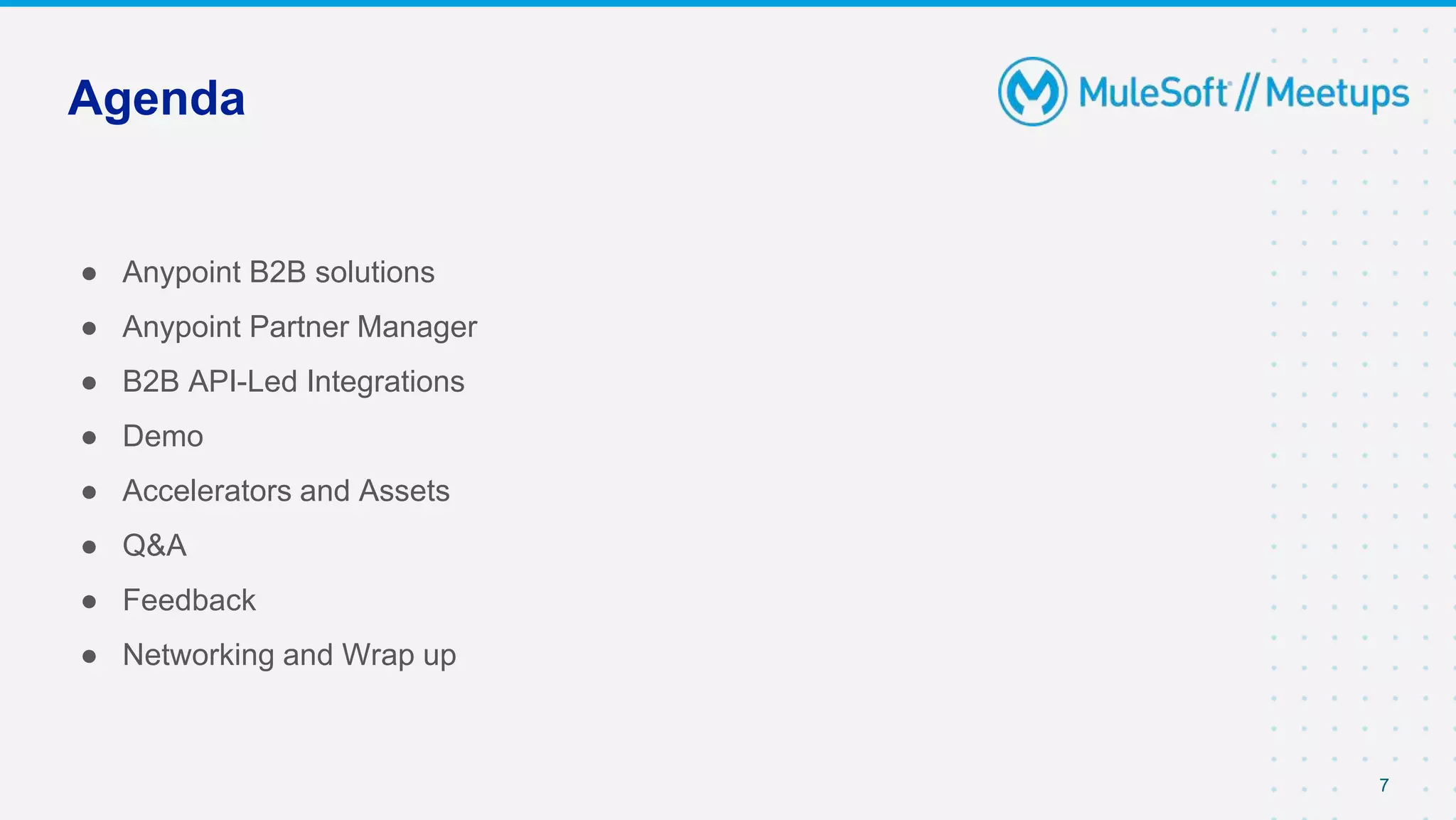 Agenda

MuleSoft // Meetups

- Anypoint B2B solutions
- Anypoint Partner Manager
- B2B API-Led Integrations
- Demo
- Accelerators and Assets
- Q&A
- Feedback
- Networking and Wrap up

7